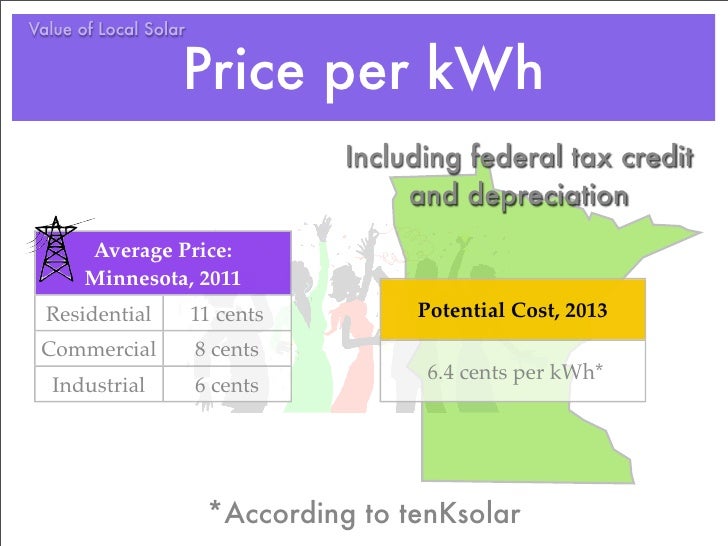 Value of Local Solar

Price per kWh

Including federal tax credit and depreciation

| Average Price: Minnesota, 2011 | |
|---|---|
| Residential | 11 cents |
| Commercial | 8 cents |
| Industrial | 6 cents |

| Potential Cost, 2013 |
|---|
| 6.4 cents per kWh* |

*According to tenKsolar